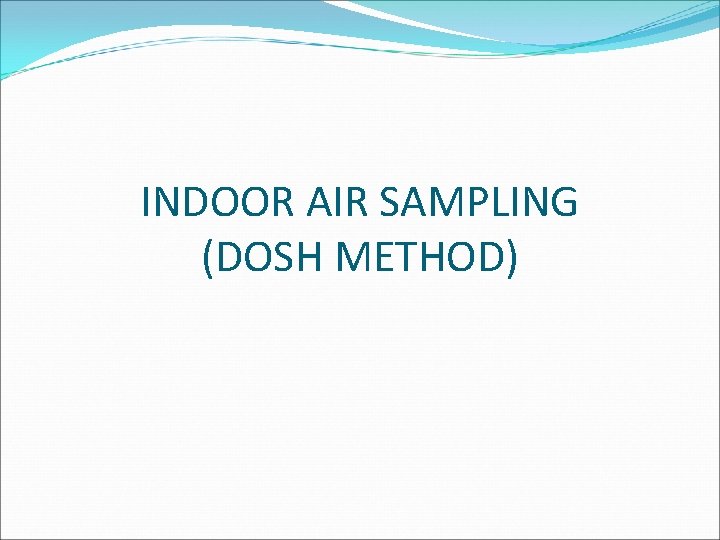 INDOOR AIR SAMPLING
(DOSH METHOD)